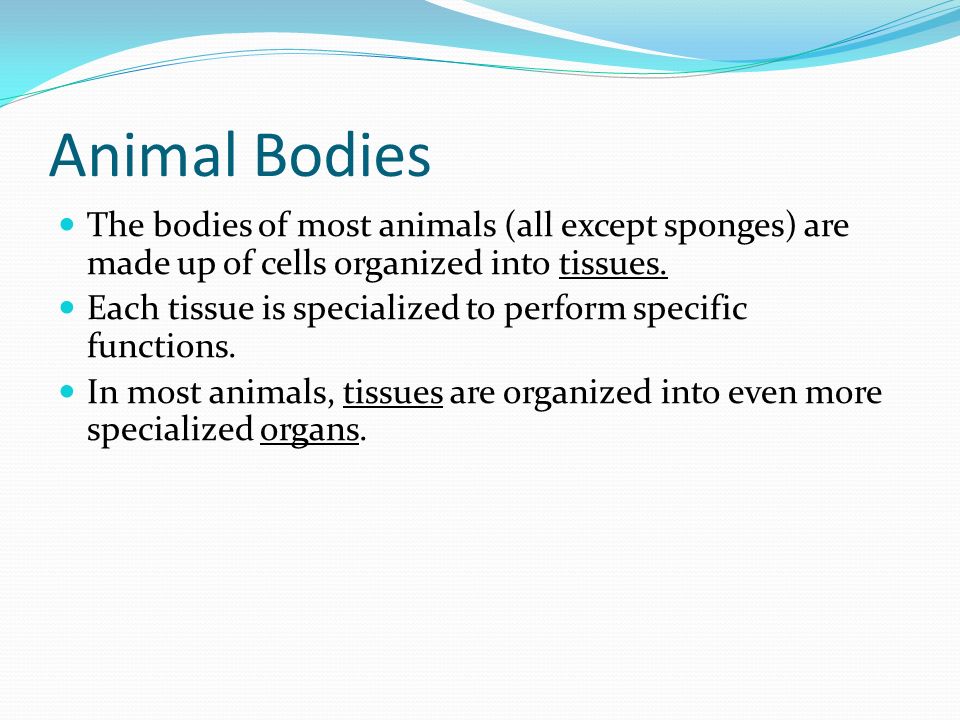 Animal Bodies

- The bodies of most animals (all except sponges) are made up of cells organized into tissues.
- Each tissue is specialized to perform specific functions.
- In most animals, tissues are organized into even more specialized organs.